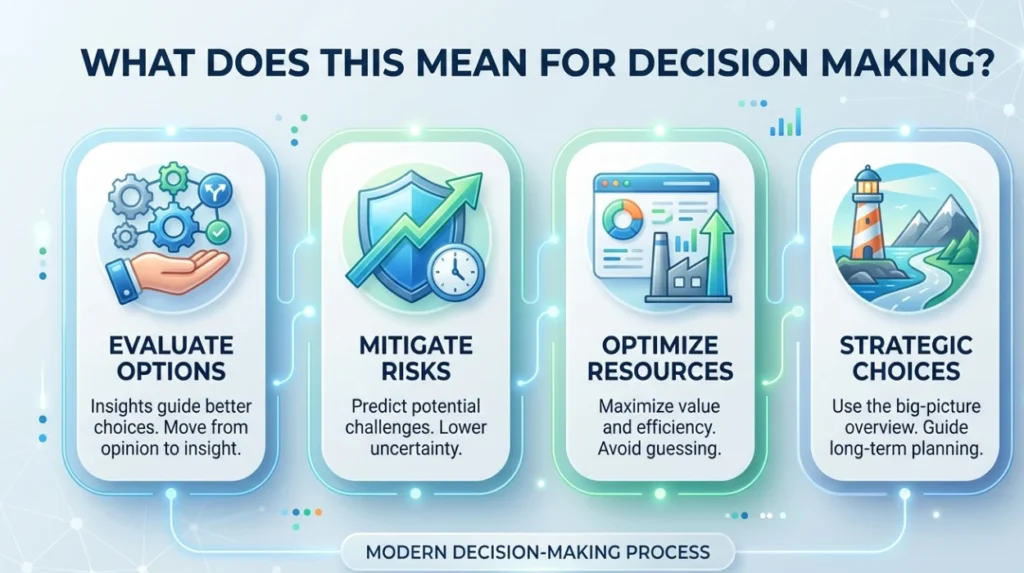 WHAT DOES THIS MEAN FOR DECISION MAKING?

EVALUATE OPTIONS

Insights guide better choices. Move from opinion to insight.

MITIGATE RISKS

Predict potential challenges. Lower uncertainty.

OPTIMIZE RESOURCES

Maximize value and efficiency. Avoid guessing.

STRATEGIC CHOICES

Use the big-picture overview. Guide long-term planning.

MODERN DECISION-MAKING PROCESS